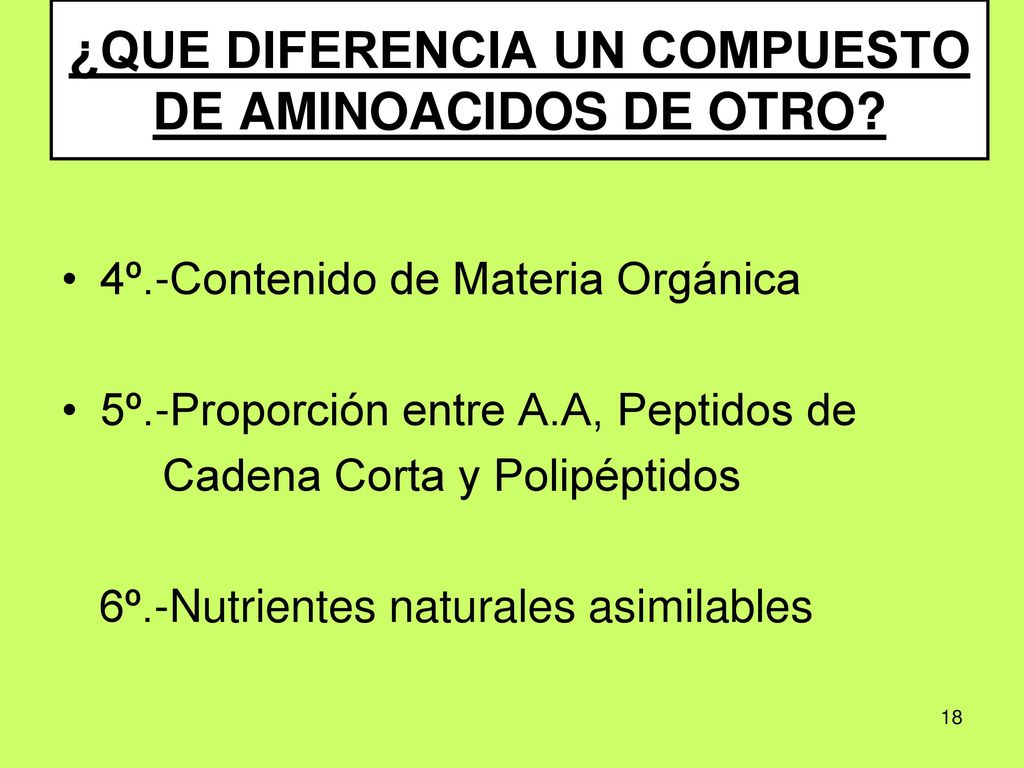 ¿QUE DIFERENCIA UN COMPUESTO DE AMINOACIDOS DE OTRO?

• 4º.-Contenido de Materia Orgánica

• 5º.-Proporción entre A.A, Peptidos de Cadena Corta y Polipéptidos

6º.-Nutrientes naturales asimilables

18